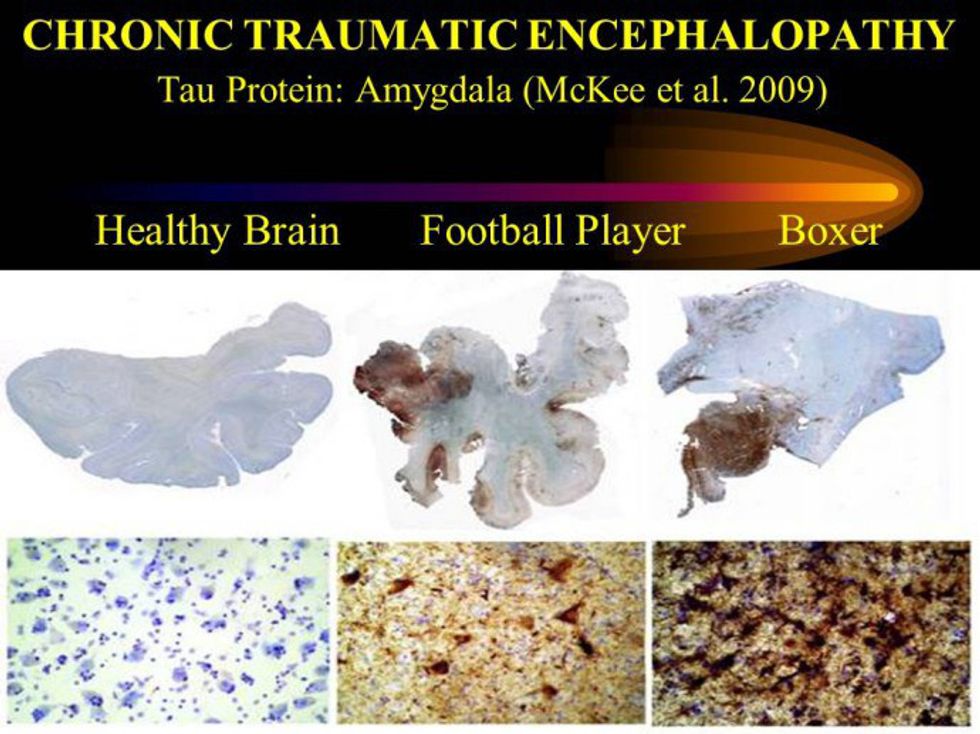 CHRONIC TRAUMATIC ENCEPHALOPATHY
Tau Protein: Amygdala (McKee et al. 2009)

Healthy Brain Football Player Boxer